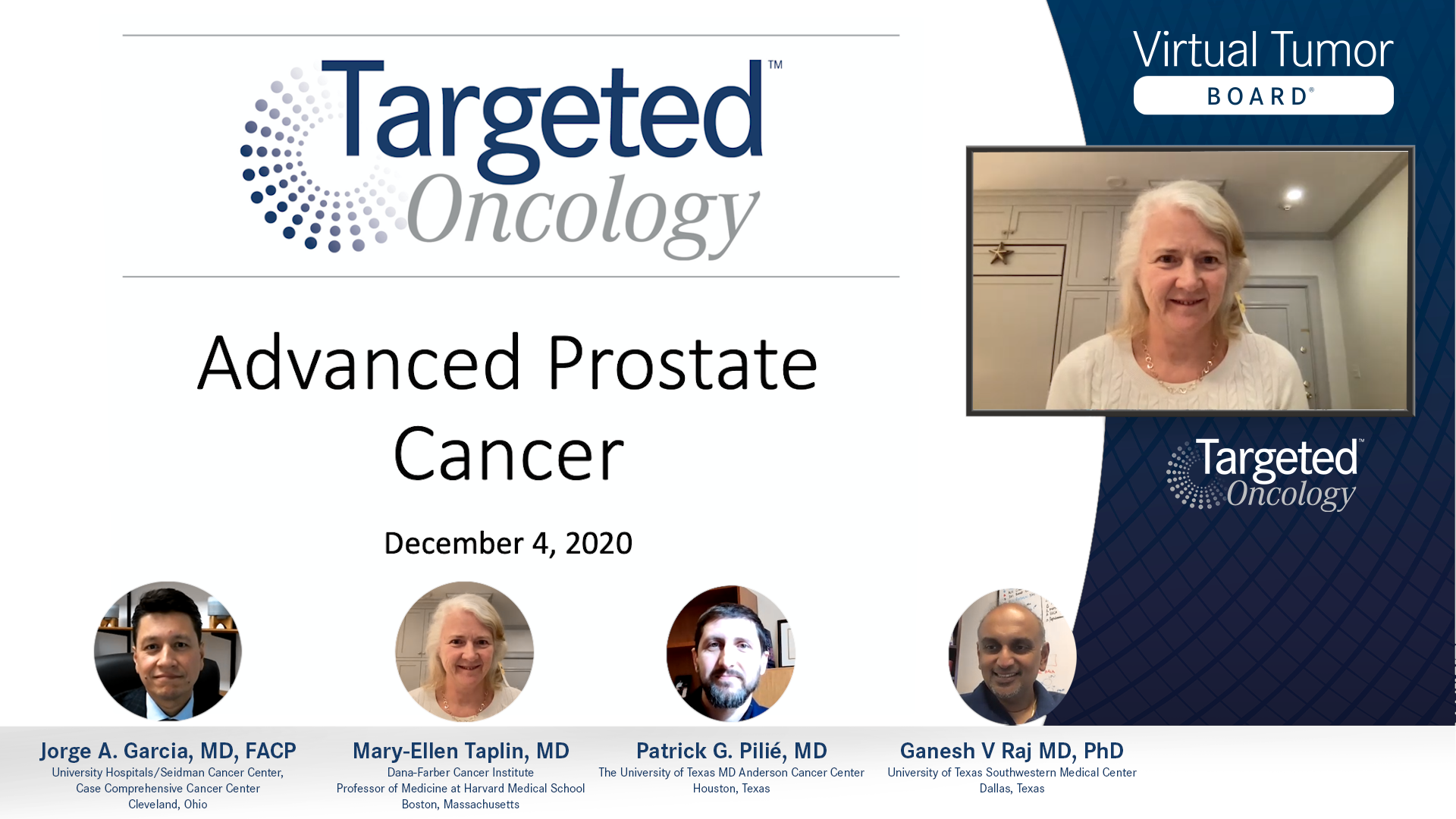 Targeted™ Oncology

Advanced Prostate Cancer

December 4, 2020

Virtual Tumor BOARD®

Targeted™ Oncology

Jorge A. Garcia, MD, FACP
University Hospitals/Seidman Cancer Center, Case Comprehensive Cancer Center
Cleveland, Ohio

Mary-Ellen Taplin, MD
Dana-Farber Cancer Institute
Professor of Medicine at Harvard Medical School
Boston, Massachusetts

Patrick G. Pilié, MD
The University of Texas MD Anderson Cancer Center
Houston, Texas

Ganesh V Raj MD, PhD
University of Texas Southwestern Medical Center
Dallas, Texas